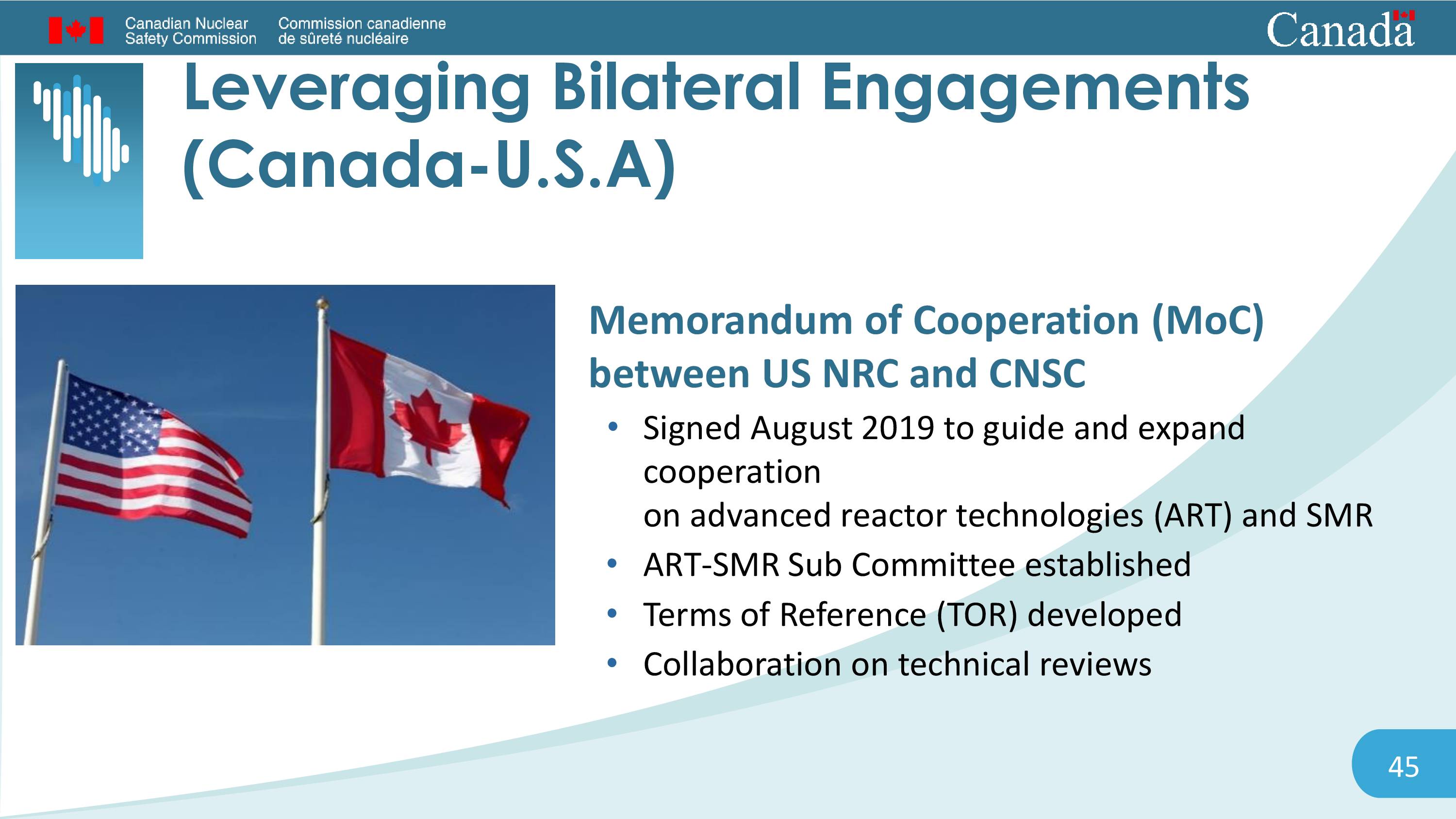 Canadian Nuclear Safety Commission

Commission canadienne de sûreté nucléaire

Canada

Leveraging Bilateral Engagements (Canada-U.S.A)

Memorandum of Cooperation (MoC) between US NRC and CNSC

• Signed August 2019 to guide and expand cooperation
on advanced reactor technologies (ART) and SMR
• ART-SMR Sub Committee established
• Terms of Reference (TOR) developed
• Collaboration on technical reviews

45